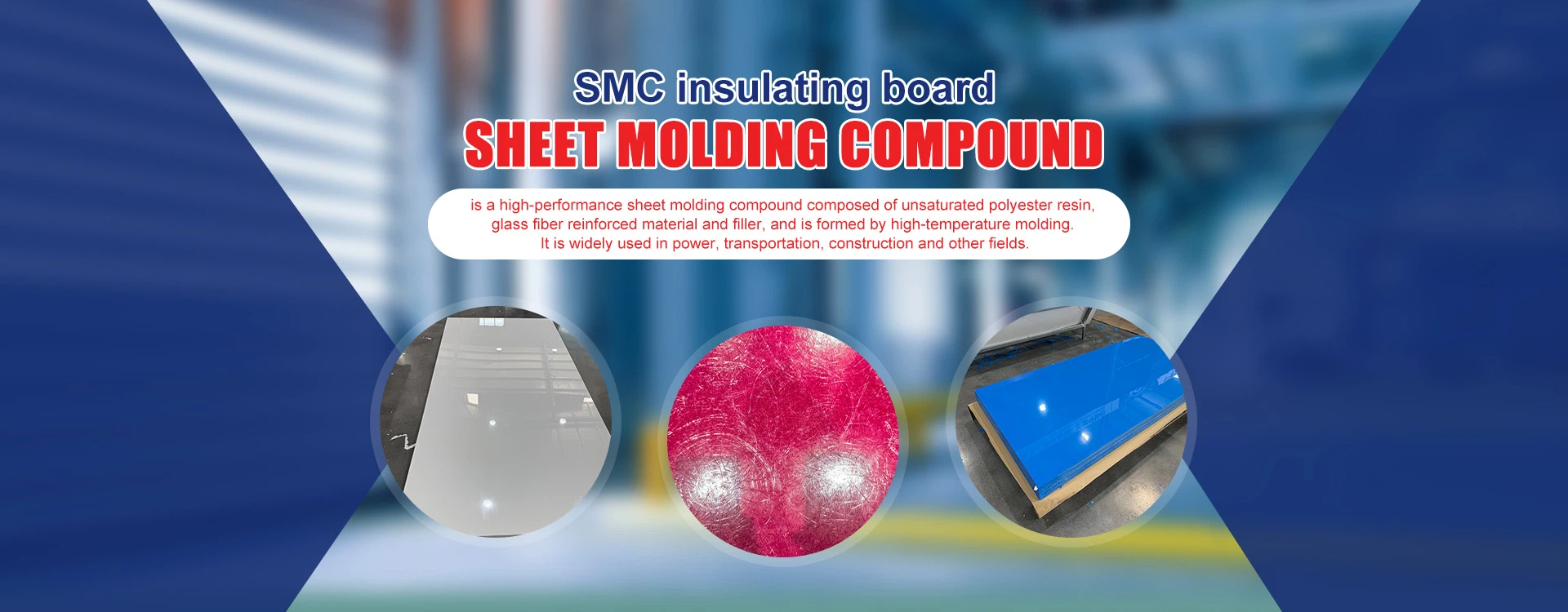 SMC insulating board
SHEET MOLDING COMPOUND

is a high-performance sheet molding compound composed of unsaturated polyester resin, glass fiber reinforced material and filler, and is formed by high-temperature molding. It is widely used in power, transportation, construction and other fields.